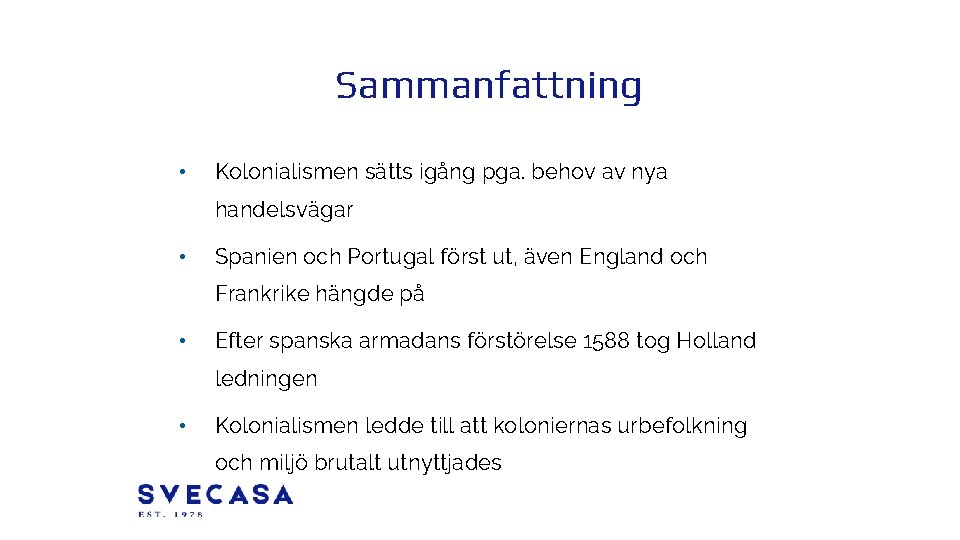 Sammanfattning

• Kolonialismen sätts igång pga. behov av nya handelsvägar

• Spanien och Portugal först ut, även England och Frankrike hängde på

• Efter spanska armadans förstörelse 1588 tog Holland ledningen

• Kolonialismen ledde till att koloniernas urbefolkning och miljö brutalt utnyttjades

SVECASA
EST. 1978